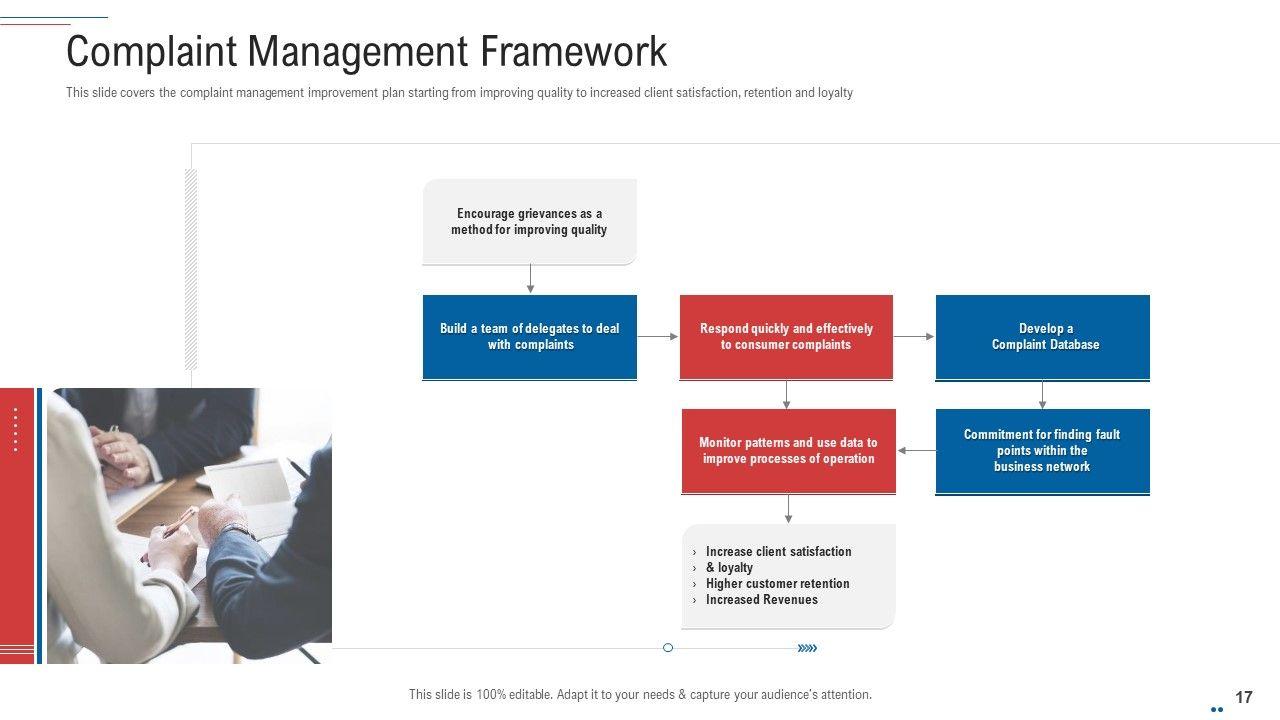 Complaint Management Framework

This slide covers the complaint management improvement plan starting from improving quality to increased client satisfaction, retention and loyalty

Encourage grievances as a method for improving quality

Build a team of delegates to deal with complaints

Respond quickly and effectively to consumer complaints

Develop a Complaint Database

Monitor patterns and use data to improve processes of operation

Commitment for finding fault points within the business network

› Increase client satisfaction
› & loyalty
› Higher customer retention
› Increased Revenues

This slide is 100% editable. Adapt it to your needs & capture your audience's attention.

17